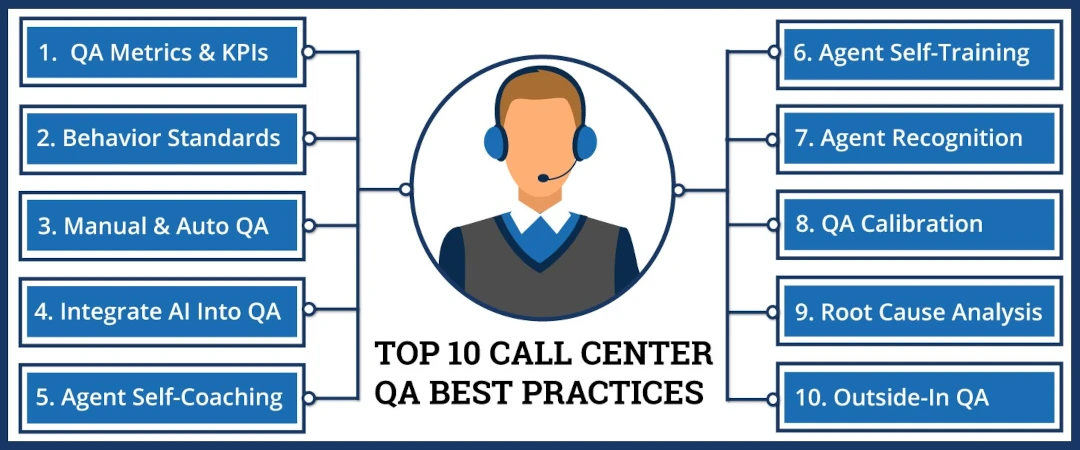 1. QA Metrics & KPIs

2. Behavior Standards

3. Manual & Auto QA

4. Integrate AI Into QA

5. Agent Self-Coaching

TOP 10 CALL CENTER QA BEST PRACTICES

6. Agent Self-Training

7. Agent Recognition

8. QA Calibration

9. Root Cause Analysis

10. Outside-In QA